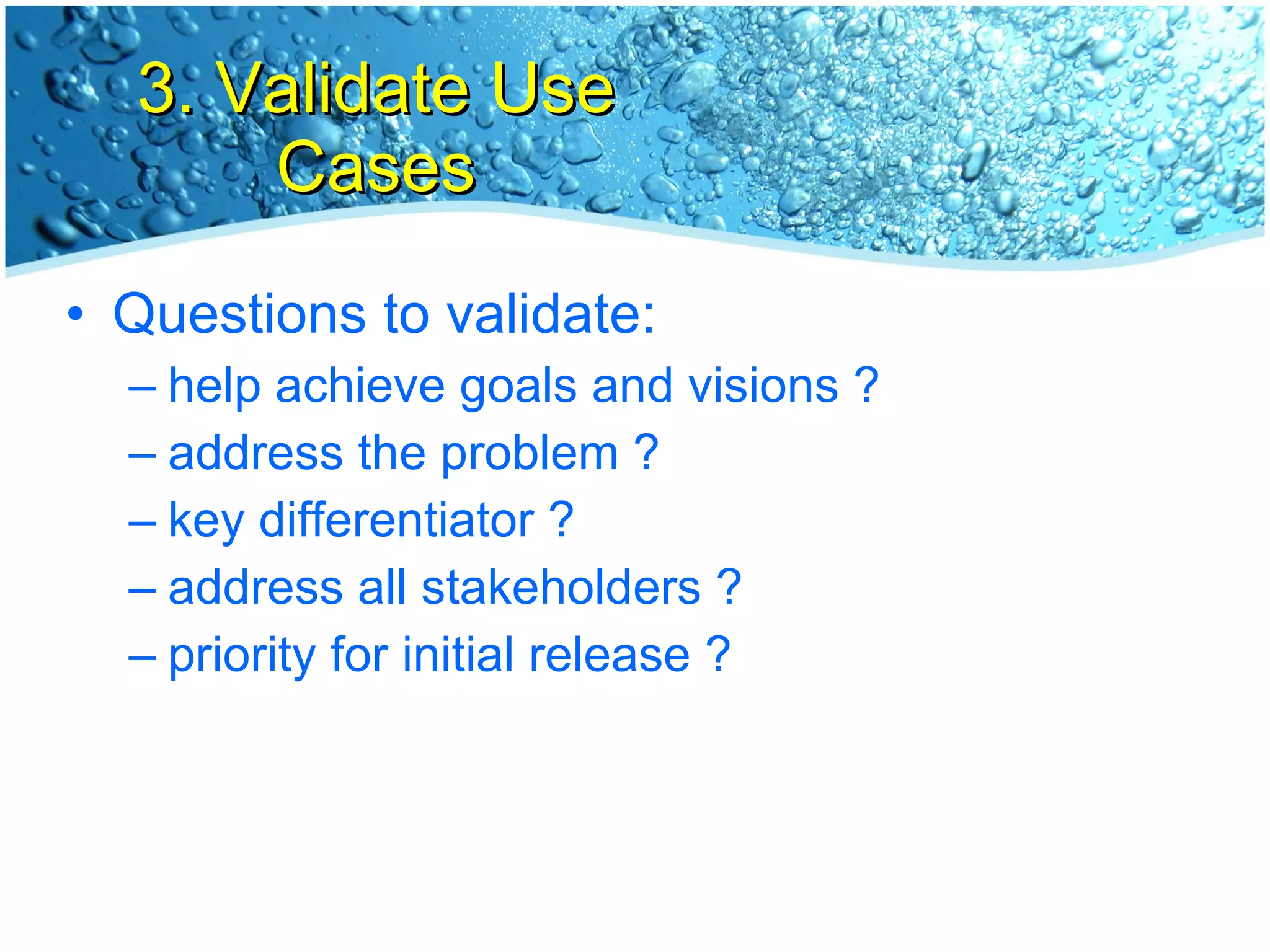 3. Validate Use Cases

• Questions to validate:
– help achieve goals and visions ?
– address the problem ?
– key differentiator ?
– address all stakeholders ?
– priority for initial release ?